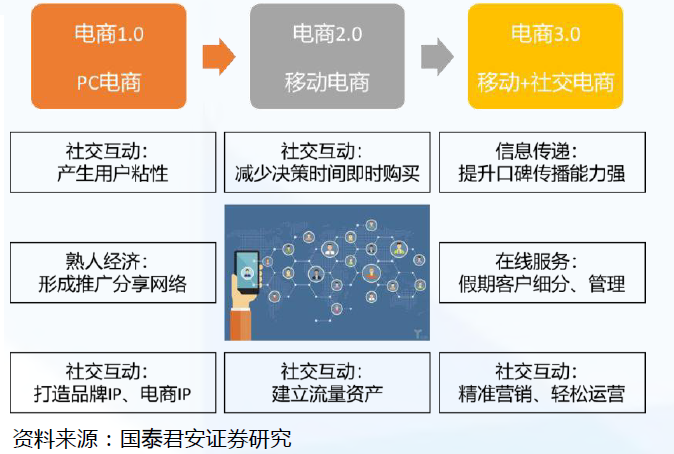 电商1.0
PC电商

电商2.0
移动电商

电商3.0
移动+社交电商

社交互动：
产生用户粘性

社交互动：
减少决策时间即时购买

信息传递：
提升口碑传播能力强

熟人经济：
形成推广分享网络

在线服务：
假期客户细分、管理

社交互动：
打造品牌IP、电商IP

社交互动：
建立流量资产

社交互动：
精准营销、轻松运营

资料来源：国泰君安证券研究